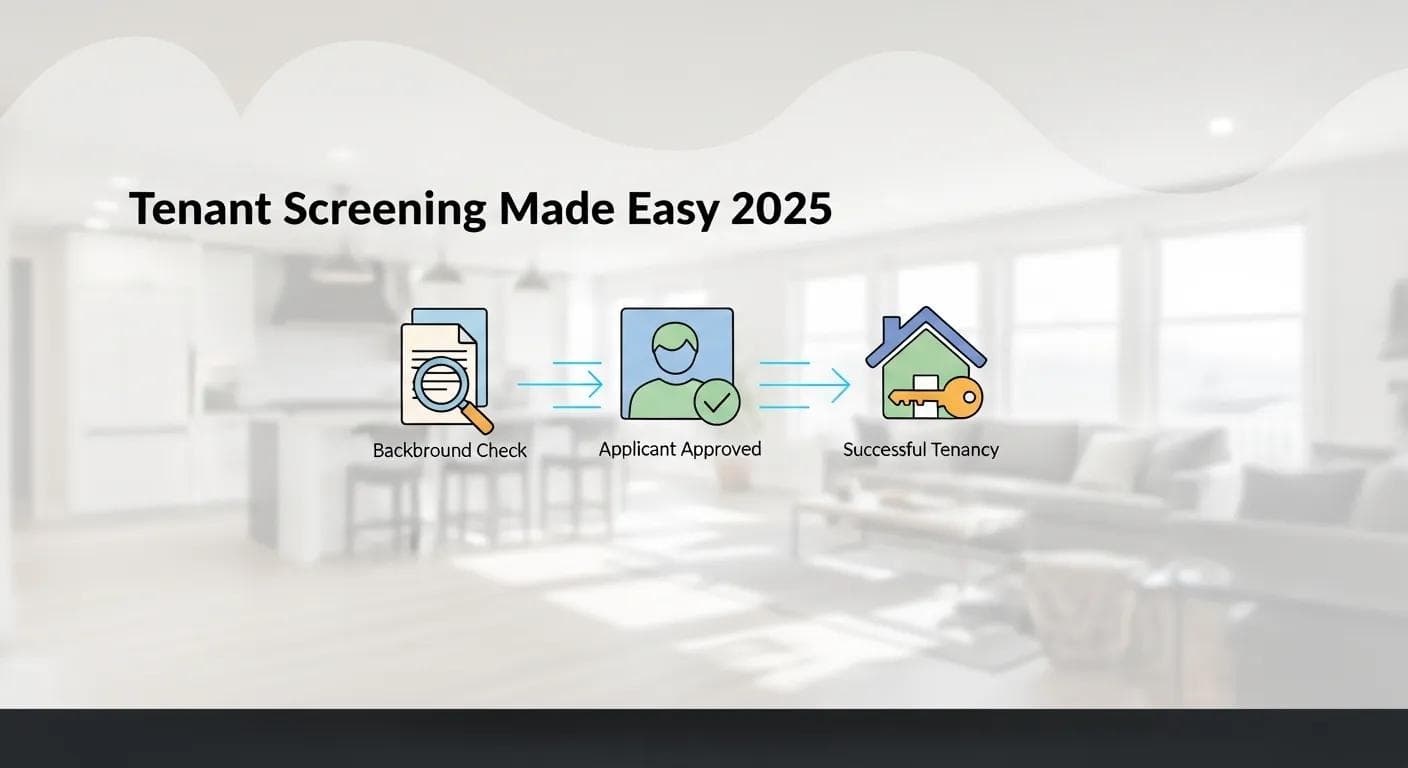 Tenant Screening Made Easy 2025

Backbround Check

Applicant Approved

Successful Tenancy